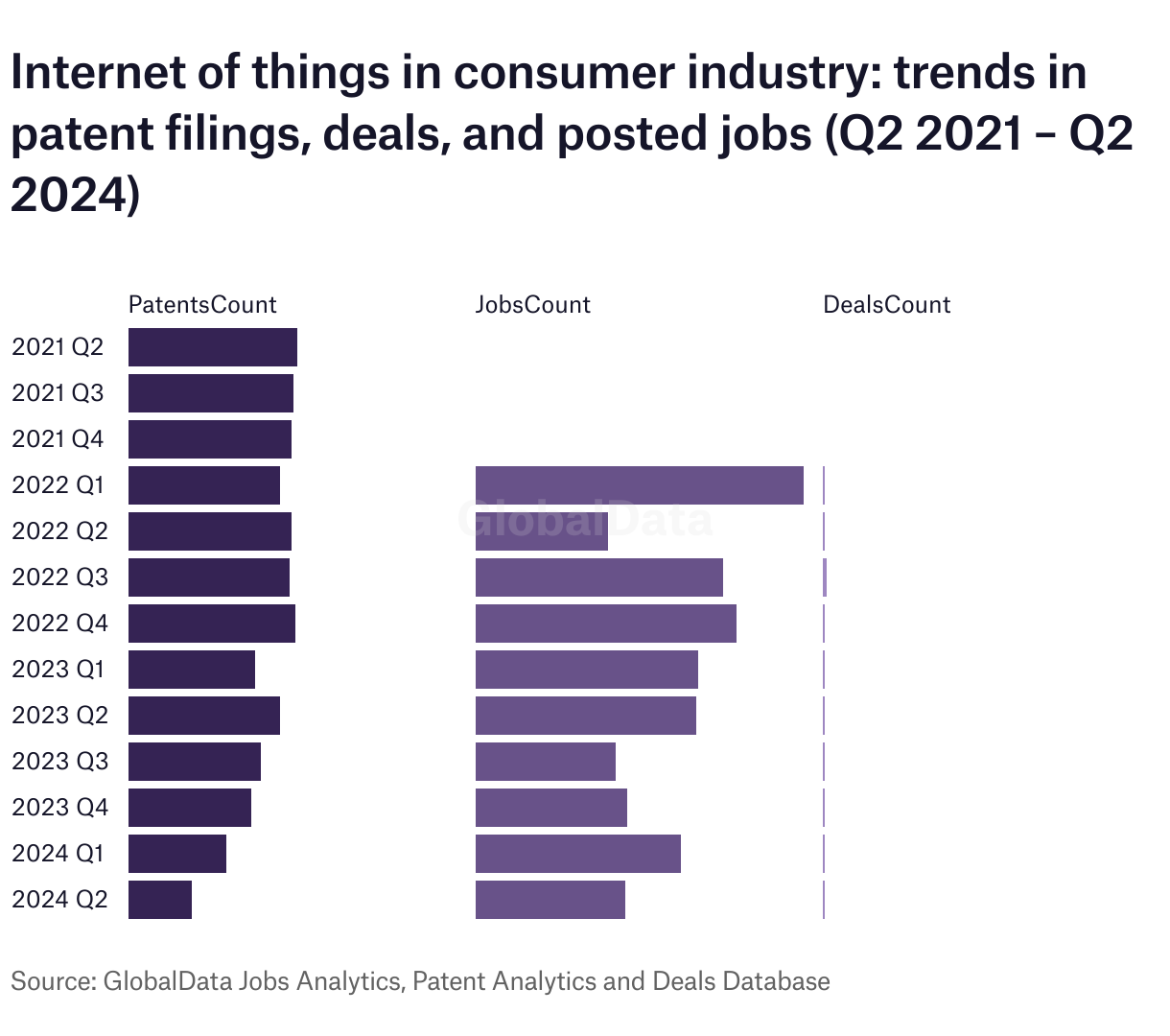 Internet of things in consumer industry: trends in patent filings, deals, and posted jobs (Q2 2021 – Q2 2024)

PatentsCount

JobsCount

DealsCount

2021 Q2
2021 Q3
2021 Q4
2022 Q1
2022 Q2
2022 Q3
2022 Q4
2023 Q1
2023 Q2
2023 Q3
2023 Q4
2024 Q1
2024 Q2

GlobalData

Source: GlobalData Jobs Analytics, Patent Analytics and Deals Database